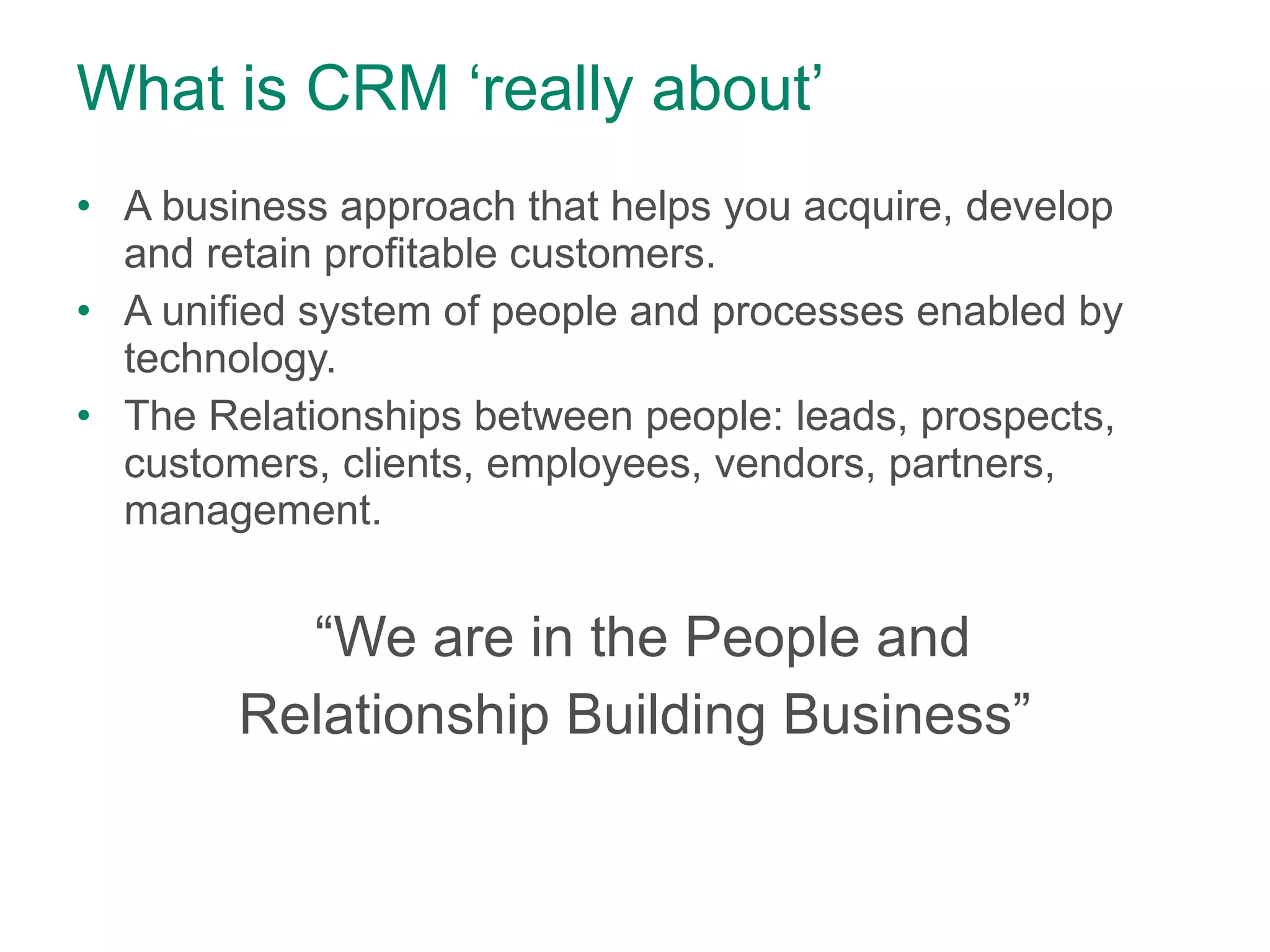 What is CRM ‘really about’

• A business approach that helps you acquire, develop and retain profitable customers.
• A unified system of people and processes enabled by technology.
• The Relationships between people: leads, prospects, customers, clients, employees, vendors, partners, management.

“We are in the People and Relationship Building Business”